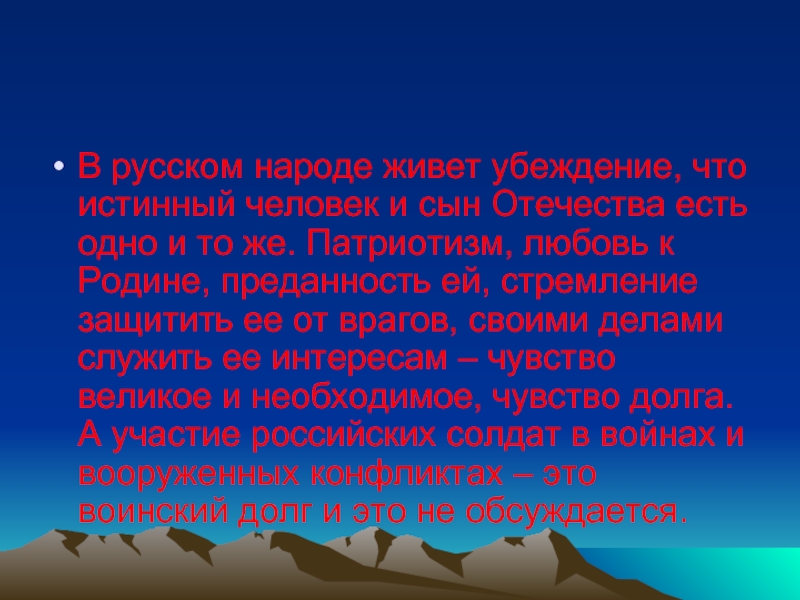 • В русском народе живет убеждение, что истинный человек и сын Отечества есть одно и то же. Патриотизм, любовь к Родине, преданность ей, стремление защитить ее от врагов, своими делами служить ее интересам – чувство великое и необходимое, чувство долга. А участие российских солдат в войнах и вооруженных конфликтах – это воинский долг и это не обсуждается.